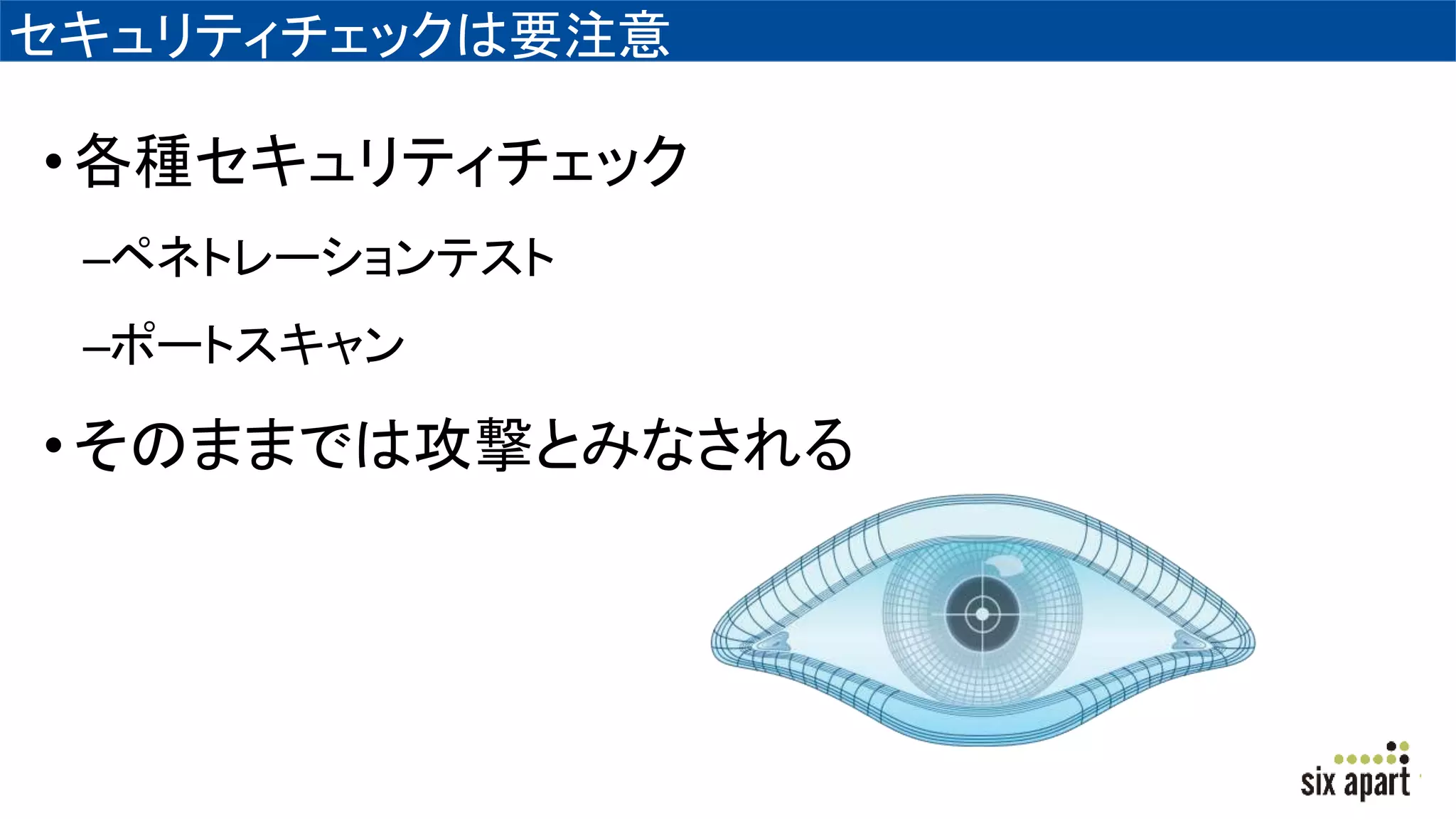 セキュリティチェックは要注意

• 各種セキュリティチェック

–ペネトレーションテスト

–ポートスキャン

• そのままでは攻撃とみなされる

six apart